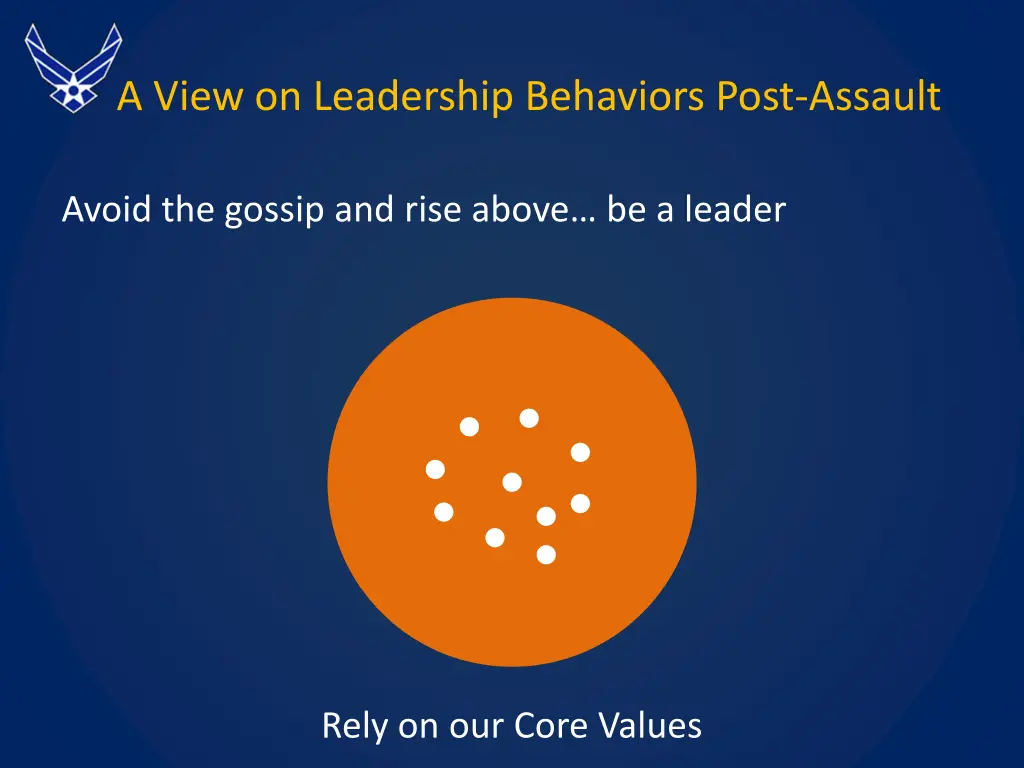 A View on Leadership Behaviors Post-Assault

Avoid the gossip and rise above… be a leader

Rely on our Core Values